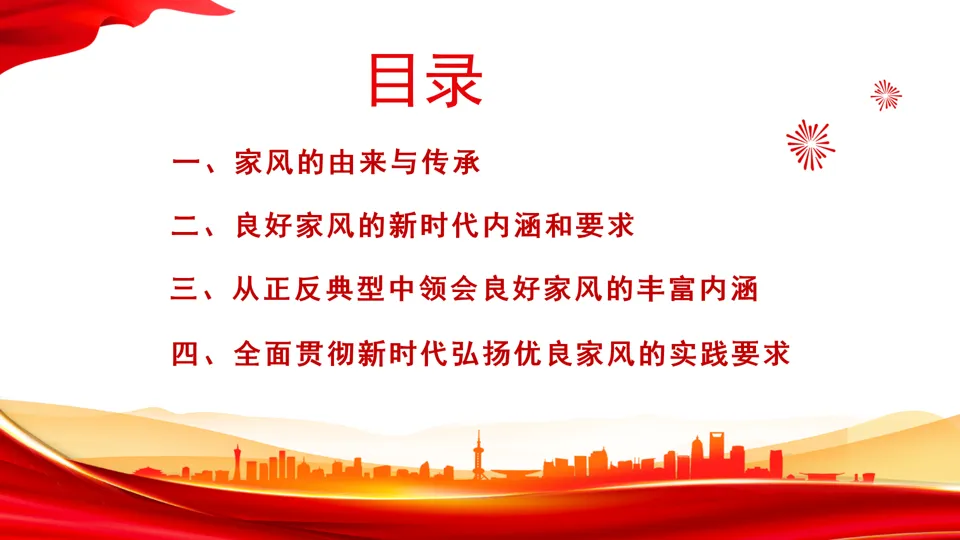 目录

一、家风的由来与传承

二、良好家风的新时代内涵和要求

三、从正反典型中领会良好家风的丰富内涵

四、全面贯彻新时代弘扬优良家风的实践要求